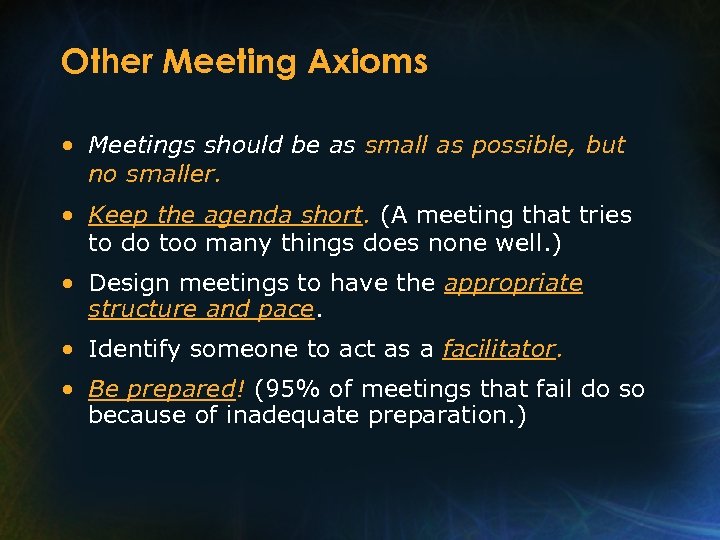 Other Meeting Axioms

• Meetings should be as small as possible, but no smaller.

• Keep the agenda short. (A meeting that tries to do too many things does none well.)

• Design meetings to have the appropriate structure and pace.

• Identify someone to act as a facilitator.

• Be prepared! (95% of meetings that fail do so because of inadequate preparation.)